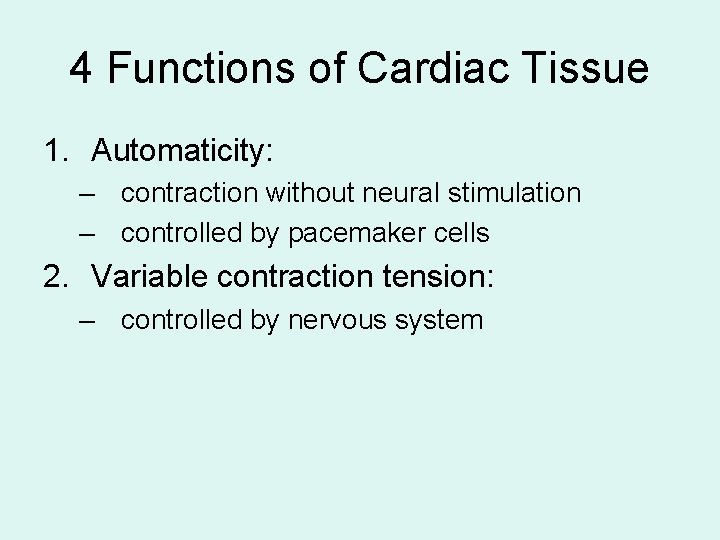 4 Functions of Cardiac Tissue

1. Automaticity:
– contraction without neural stimulation
– controlled by pacemaker cells

2. Variable contraction tension:
– controlled by nervous system